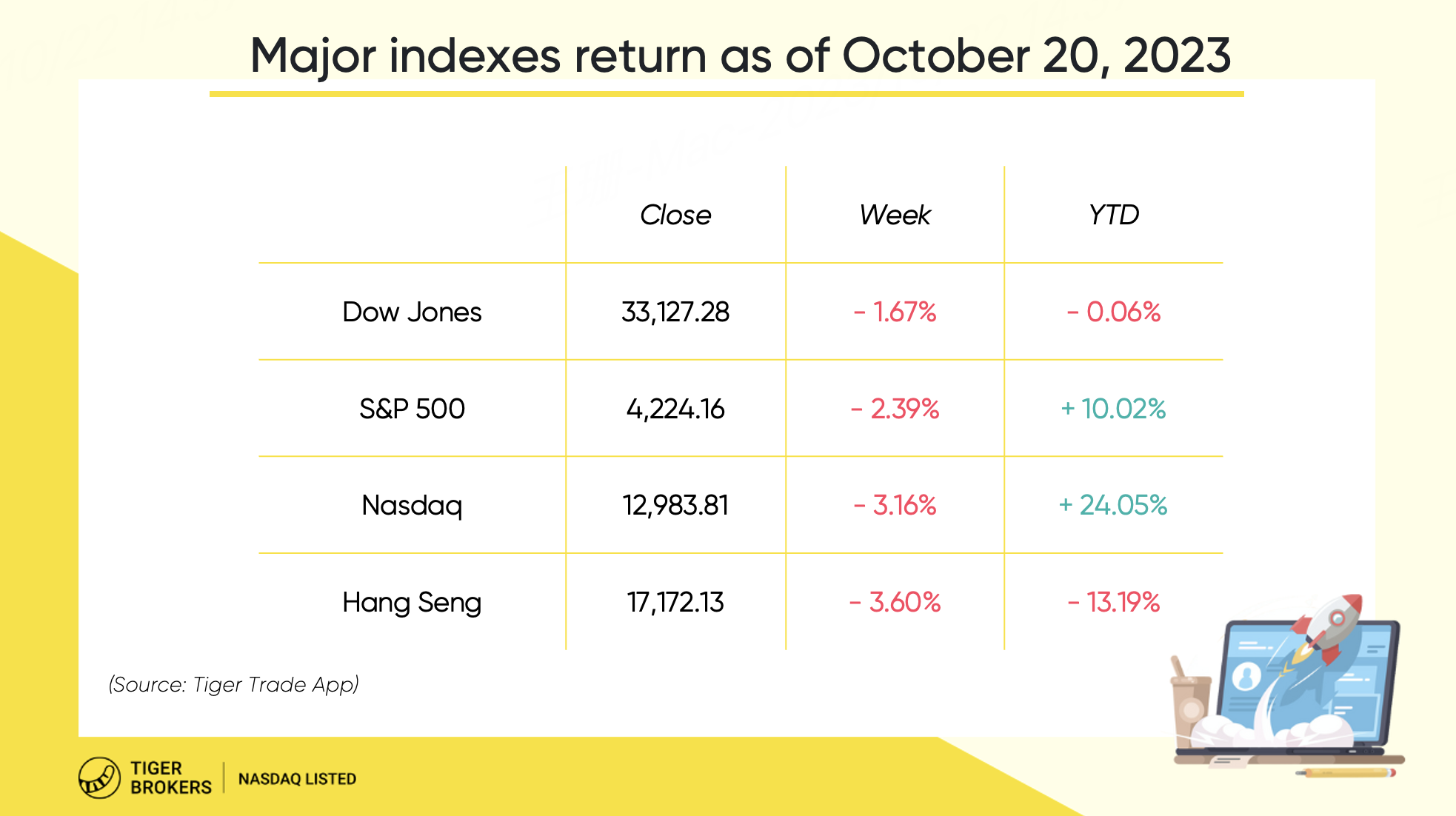 Major indexes return as of October 20, 2023

|  | Close | Week | YTD |
|---|---|---|---|
| Dow Jones | 33,127.28 | - 1.67% | - 0.06% |
| S&P 500 | 4,224.16 | - 2.39% | + 10.02% |
| Nasdaq | 12,983.81 | - 3.16% | + 24.05% |
| Hang Seng | 17,172.13 | - 3.60% | - 13.19% |

(Source: Tiger Trade App)

TIGER BROKERS | NASDAQ LISTED